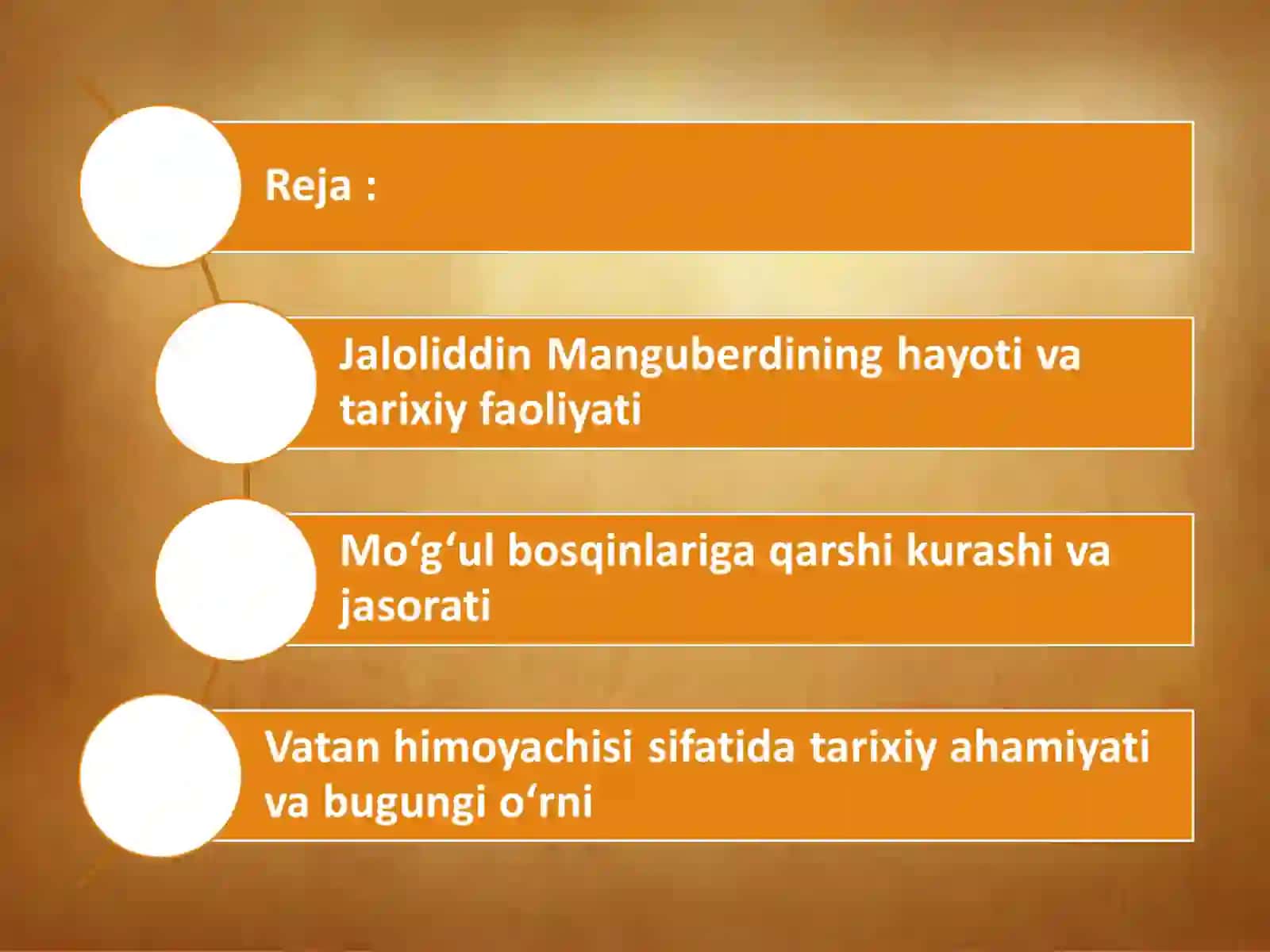 Reja :

Jaloliddin Manguberdining hayoti va tarixiy faoliyati

Mo‘g‘ul bosqinlariga qarshi kurashi va jasorati

Vatan himoyachisi sifatida tarixiy ahamiyati va bugungi o‘rni